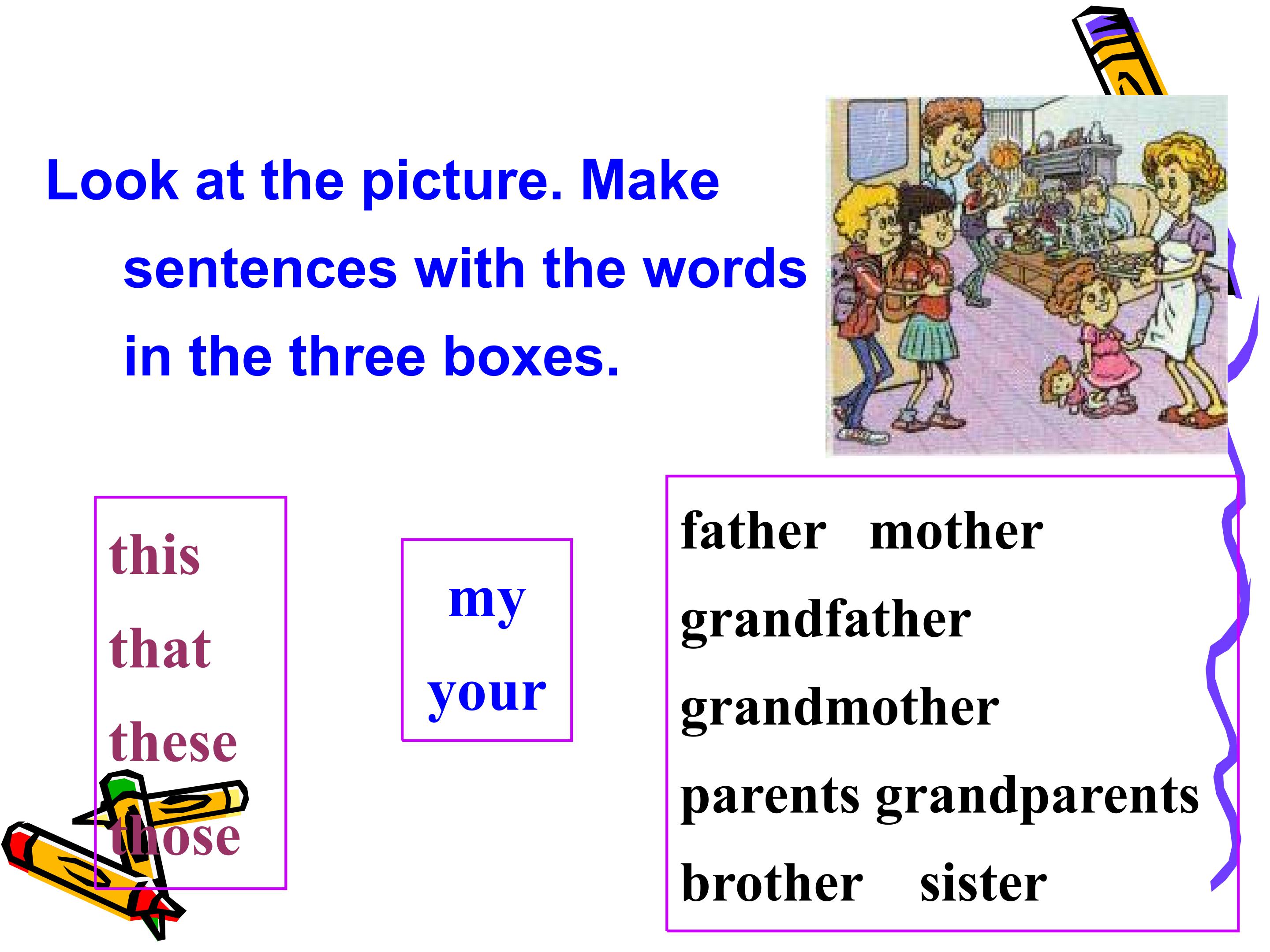 Look at the picture. Make sentences with the words in the three boxes.

this
that
these
those

my
your

father mother
grandfather
grandmother
parents grandparents
brother sister